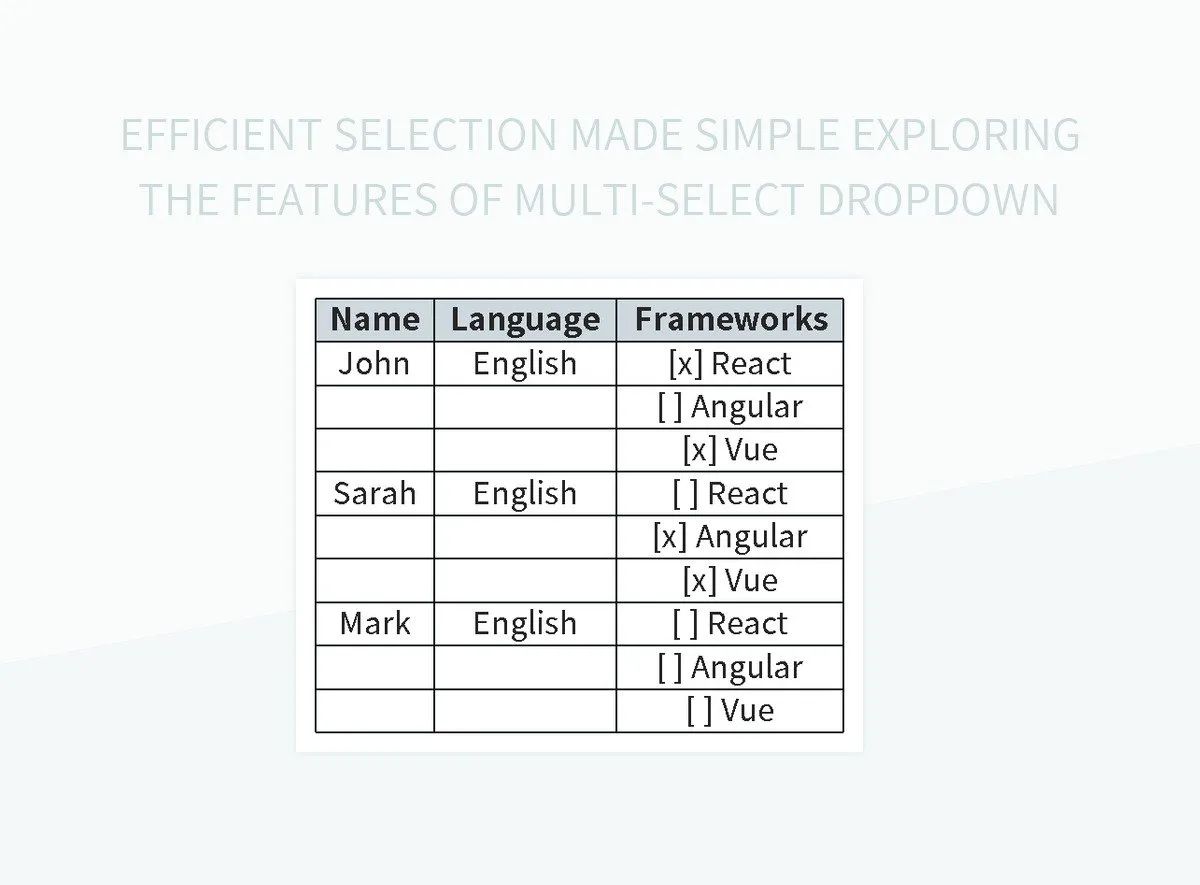 EFFICIENT SELECTION MADE SIMPLE EXPLORING THE FEATURES OF MULTI-SELECT DROPDOWN

| Name | Language | Frameworks |
|---|---|---|
| John | English | [x] React |
| | | [ ] Angular |
| | | [x] Vue |
| Sarah | English | [ ] React |
| | | [x] Angular |
| | | [x] Vue |
| Mark | English | [ ] React |
| | | [ ] Angular |
| | | [ ] Vue |